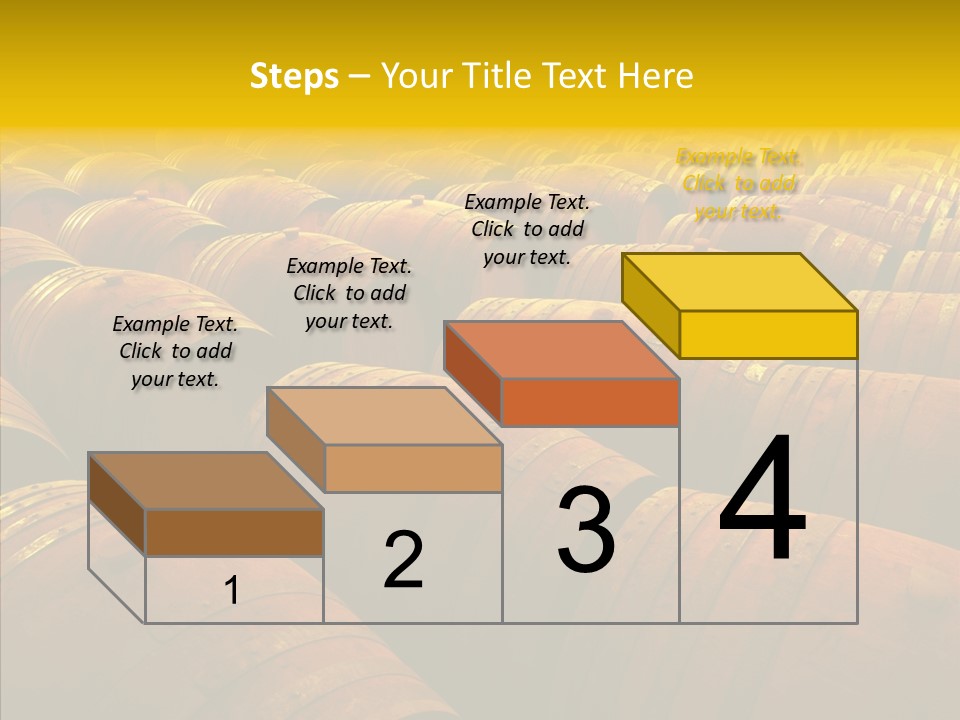 Steps – Your Title Text Here

Example Text. Click to add your text.

Example Text. Click to add your text.

Example Text. Click to add your text.

Example Text. Click to add your text.

1

2

3

4